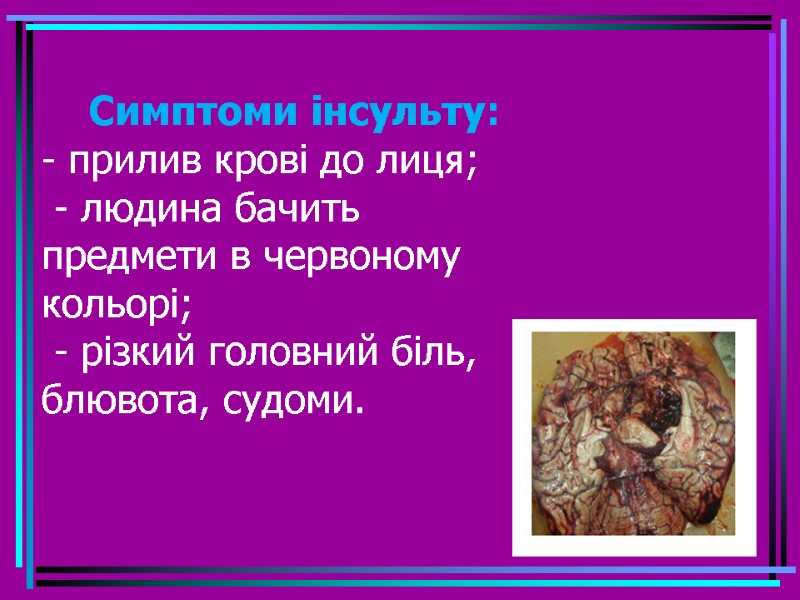 Симптоми інсульту:
- прилив крові до лиця;
- людина бачить предмети в червоному кольорі;
- різкий головний біль, блювота, судоми.